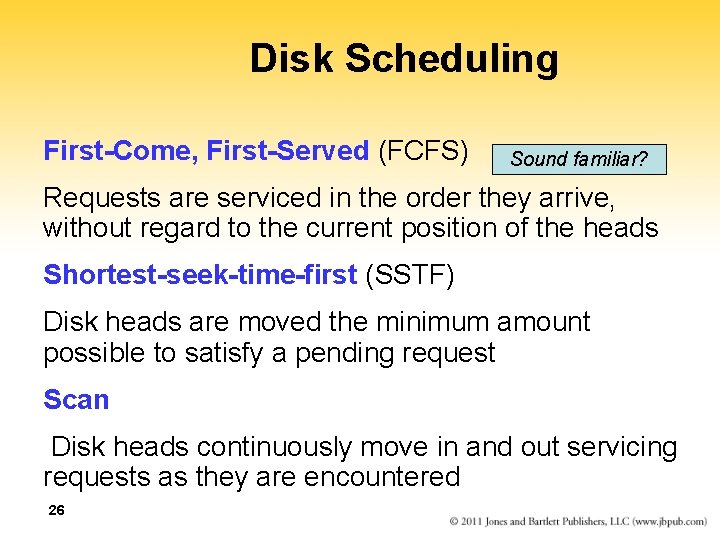 Disk Scheduling

First-Come, First-Served (FCFS)

Sound familiar?

Requests are serviced in the order they arrive, without regard to the current position of the heads

Shortest-seek-time-first (SSTF)

Disk heads are moved the minimum amount possible to satisfy a pending request

Scan

Disk heads continuously move in and out servicing requests as they are encountered

26

© 2011 Jones and Bartlett Publishers, LLC (www.jbpub.com)